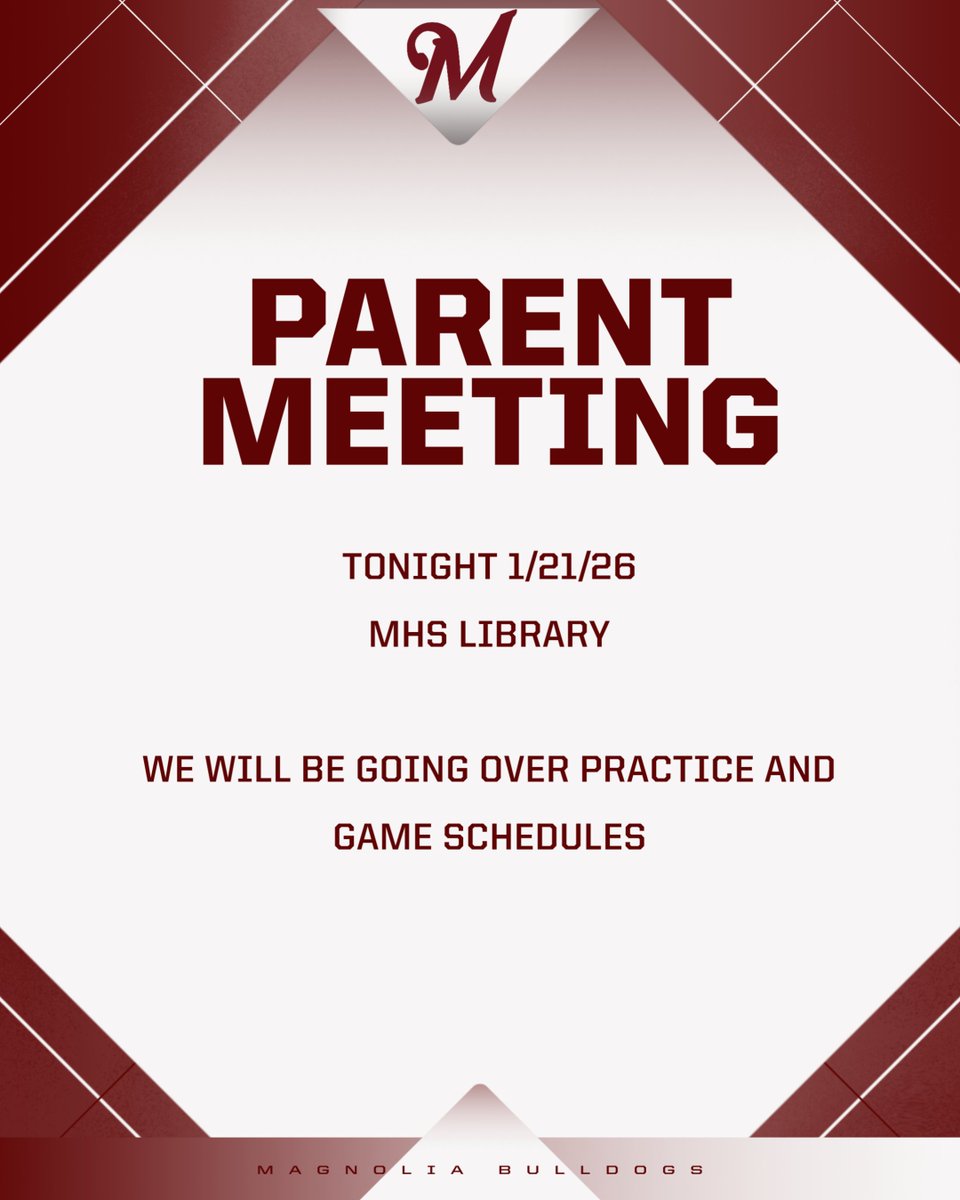 M

PARENT MEETING

TONIGHT 1/21/26

MHS LIBRARY

WE WILL BE GOING OVER PRACTICE AND GAME SCHEDULES

MAGNOLIA BULLDOGS